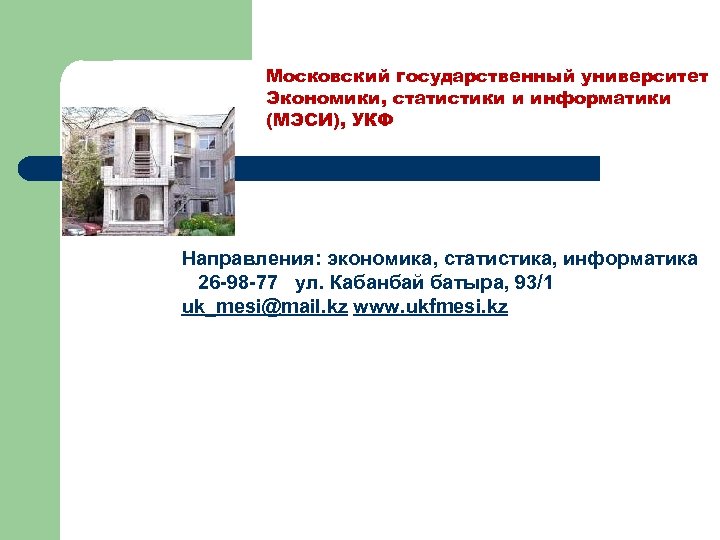 Московский государственный университет Экономики, статистики и информатики (МЭСИ), УКФ

Направления: экономика, статистика, информатика
26-98-77 ул. Кабанбай батыра, 93/1
uk_mesi@mail.kz www.ukfmesi.kz